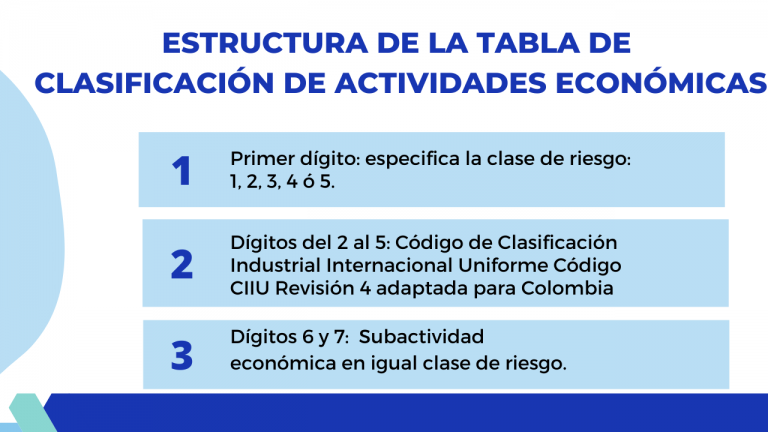 ESTRUCTURA DE LA TABLA DE CLASIFICACIÓN DE ACTIVIDADES ECONÓMICAS

1
Primer dígito: especifica la clase de riesgo: 1, 2, 3, 4 ó 5.

2
Dígitos del 2 al 5: Código de Clasificación Industrial Internacional Uniforme Código CIIU Revisión 4 adaptada para Colombia

3
Dígitos 6 y 7: Subactividad económica en igual clase de riesgo.